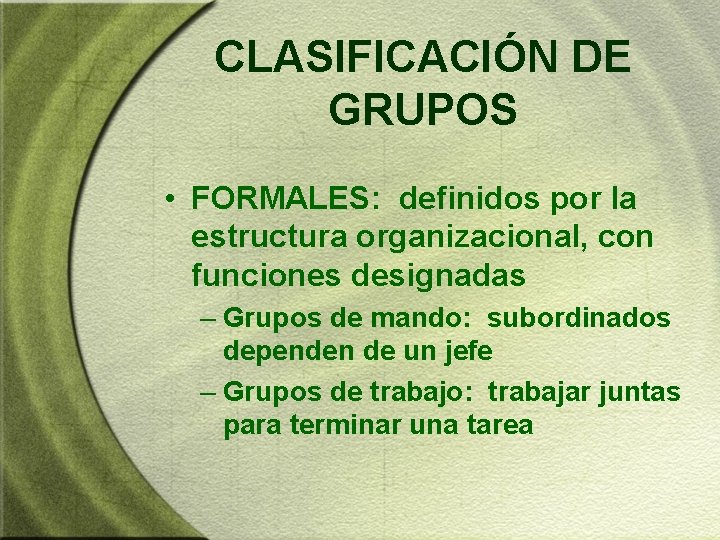 CLASIFICACIÓN DE GRUPOS

• FORMALES: definidos por la estructura organizacional, con funciones designadas

– Grupos de mando: subordinados dependen de un jefe

– Grupos de trabajo: trabajar juntas para terminar una tarea